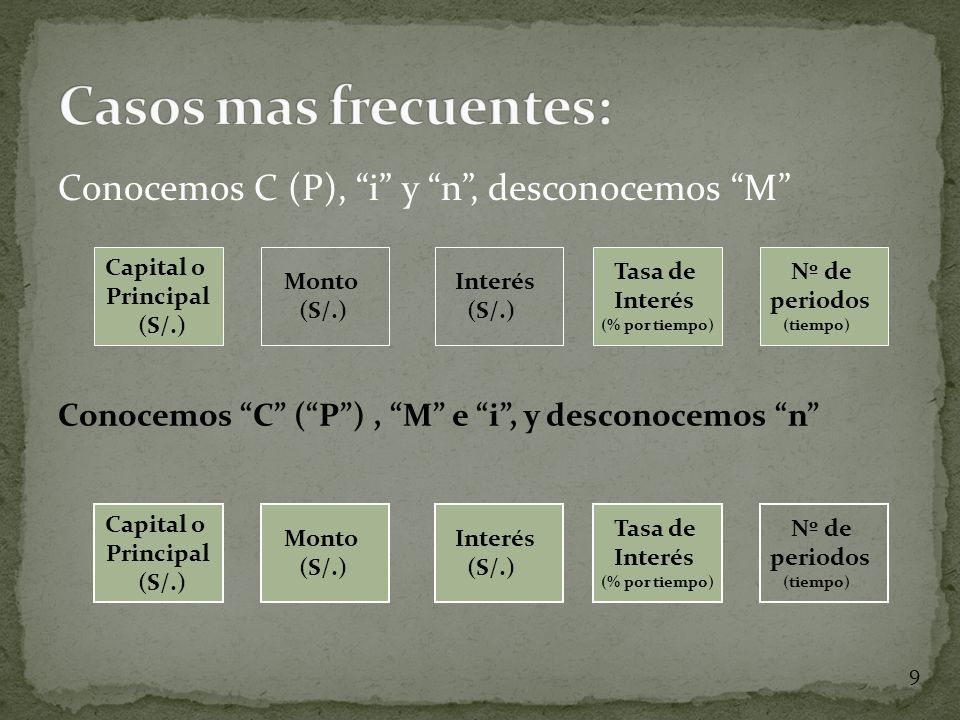 Casos mas frecuentes:

Conocemos C (P), “i” y “n”, desconocemos “M”

Capital o Principal (S/.)

Monto (S/.)

Interés (S/.)

Tasa de Interés (% por tiempo)

Nº de periodos (tiempo)

Conocemos “C” (“P”) , “M” e “i”, y desconocemos “n”

Capital o Principal (S/.)

Monto (S/.)

Interés (S/.)

Tasa de Interés (% por tiempo)

Nº de periodos (tiempo)

9